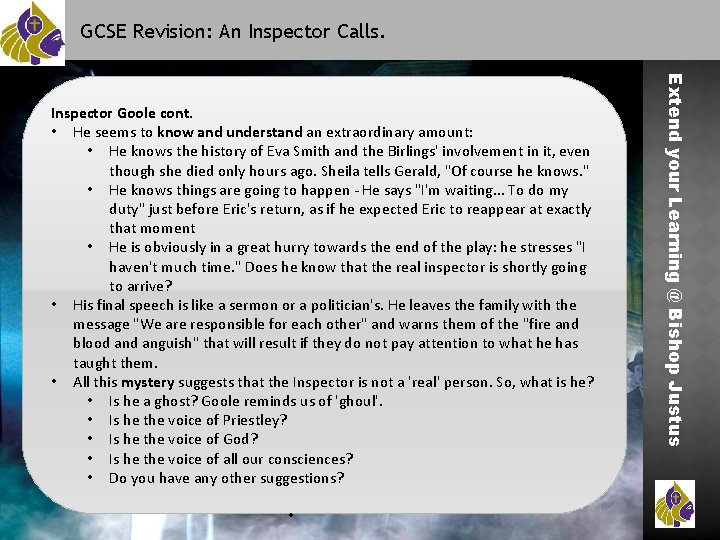 GCSE Revision: An Inspector Calls.

Inspector Goole cont.
• He seems to know and understand an extraordinary amount:
  • He knows the history of Eva Smith and the Birlings' involvement in it, even though she died only hours ago. Sheila tells Gerald, "Of course he knows."
  • He knows things are going to happen - He says "I'm waiting… To do my duty" just before Eric's return, as if he expected Eric to reappear at exactly that moment
  • He is obviously in a great hurry towards the end of the play: he stresses "I haven't much time." Does he know that the real inspector is shortly going to arrive?
• His final speech is like a sermon or a politician's. He leaves the family with the message "We are responsible for each other" and warns them of the "fire and blood and anguish" that will result if they do not pay attention to what he has taught them.
• All this mystery suggests that the Inspector is not a 'real' person. So, what is he?
  • Is he a ghost? Goole reminds us of 'ghoul'.
  • Is he the voice of Priestley?
  • Is he the voice of God?
  • Is he the voice of all our consciences?
  • Do you have any other suggestions?

Extend your Learning @ Bishop Justus